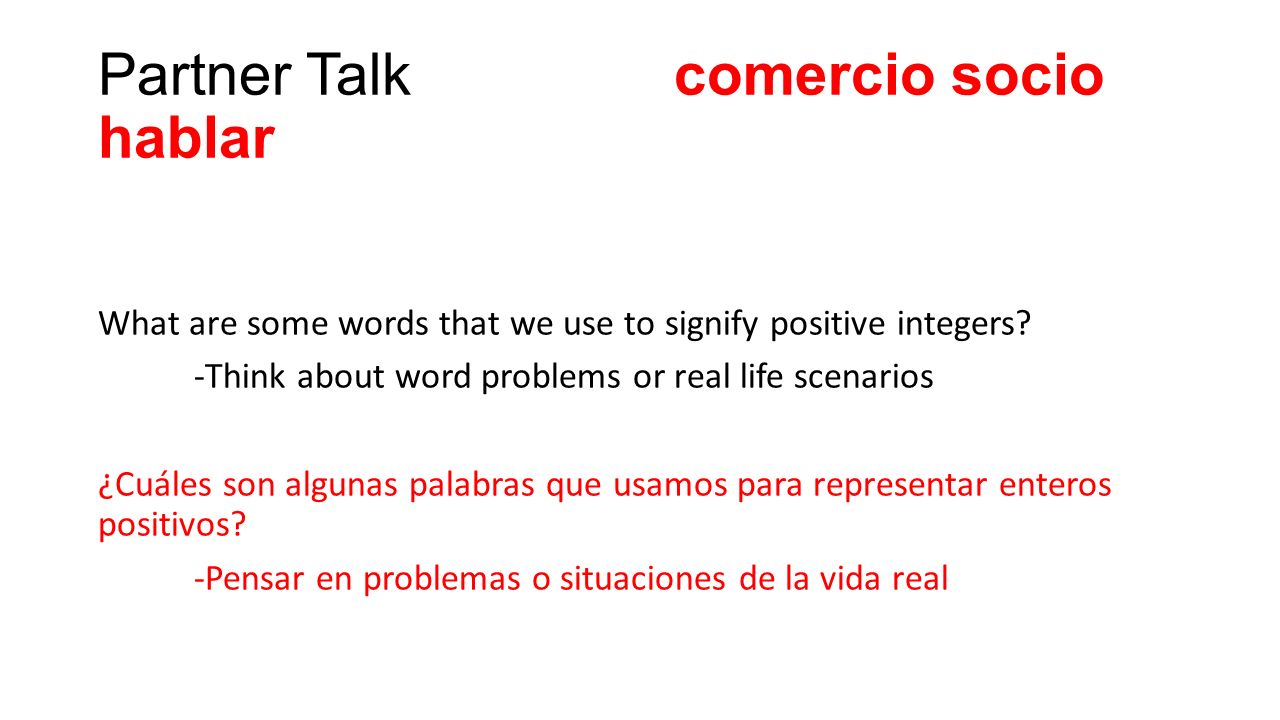 Partner Talk comercio socio hablar

What are some words that we use to signify positive integers?

-Think about word problems or real life scenarios

¿Cuáles son algunas palabras que usamos para representar enteros positivos?

-Pensar en problemas o situaciones de la vida real